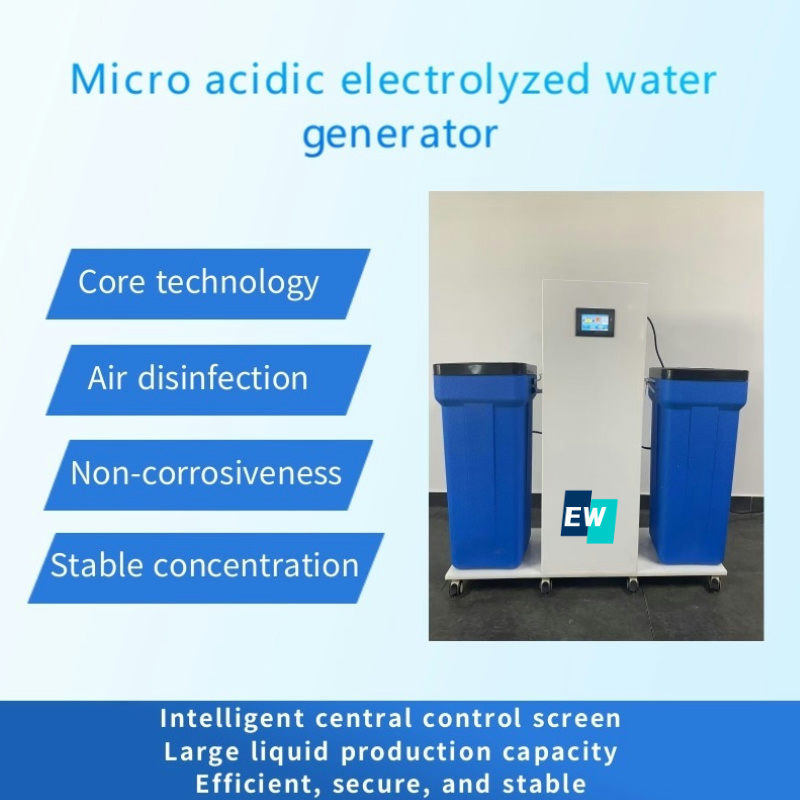 Micro acidic electrolyzed water generator

Core technology

Air disinfection

Non-corrosiveness

Stable concentration

EW

Intelligent central control screen
Large liquid production capacity
Efficient, secure, and stable